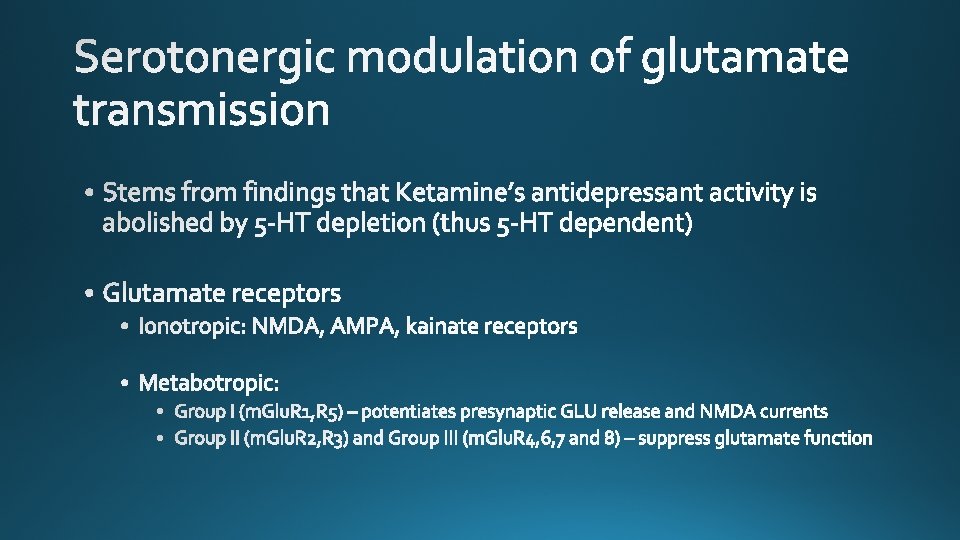 Serotonergic modulation of glutamate transmission

• Stems from findings that Ketamine's antidepressant activity is abolished by 5-HT depletion (thus 5-HT dependent)

• Glutamate receptors
  • Ionotropic: NMDA, AMPA, kainate receptors

  • Metabotropic:
    • Group I (mGluR1,R5) – potentiates presynaptic GLU release and NMDA currents
    • Group II (mGluR2,R3) and Group III (mGluR4,6,7 and 8) – suppress glutamate function